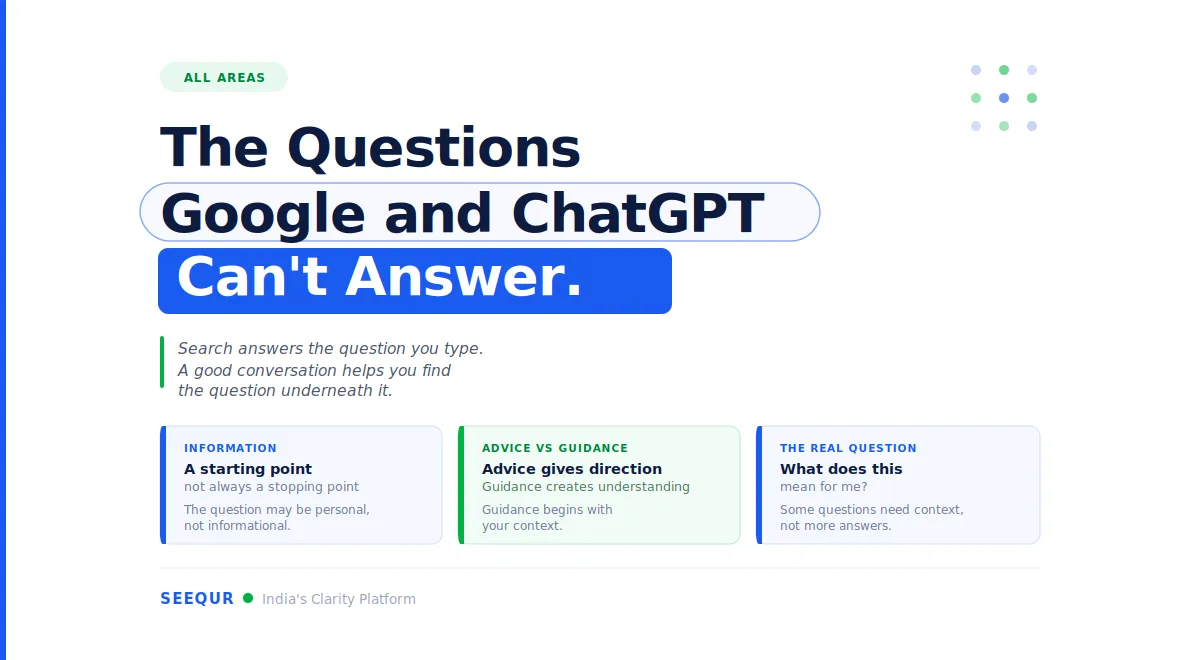 ALL AREAS

The Questions Google and ChatGPT Can't Answer.

Search answers the question you type. A good conversation helps you find the question underneath it.

INFORMATION
A starting point
not always a stopping point
The question may be personal, not informational.

ADVICE VS GUIDANCE
Advice gives direction
Guidance creates understanding
Guidance begins with your context.

THE REAL QUESTION
What does this mean for me?
Some questions need context, not more answers.

SEEQUR India's Clarity Platform